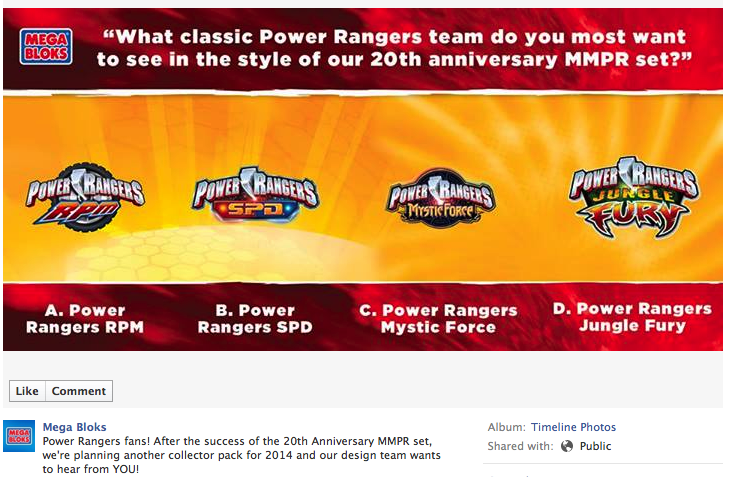 MEGA BLOKS

"What classic Power Rangers team do you most want to see in the style of our 20th anniversary MMPR set?"

POWER RANGERS RPM

POWER RANGERS SPD

POWER RANGERS Mystic Force

POWER RANGERS JUNGLE FURY

A. Power Rangers RPM

B. Power Rangers SPD

C. Power Rangers Mystic Force

D. Power Rangers Jungle Fury

Like Comment

MEGA BLOKS

Mega Bloks
Power Rangers fans! After the success of the 20th Anniversary MMPR set, we're planning another collector pack for 2014 and our design team wants to hear from YOU!

Album: Timeline Photos
Shared with: Public